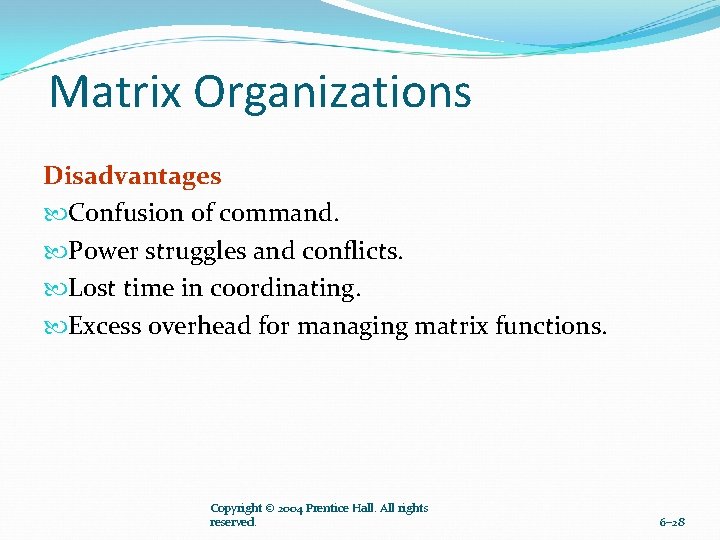 Matrix Organizations

Disadvantages

Confusion of command.

Power struggles and conflicts.

Lost time in coordinating.

Excess overhead for managing matrix functions.

Copyright © 2004 Prentice Hall. All rights reserved.

6–28